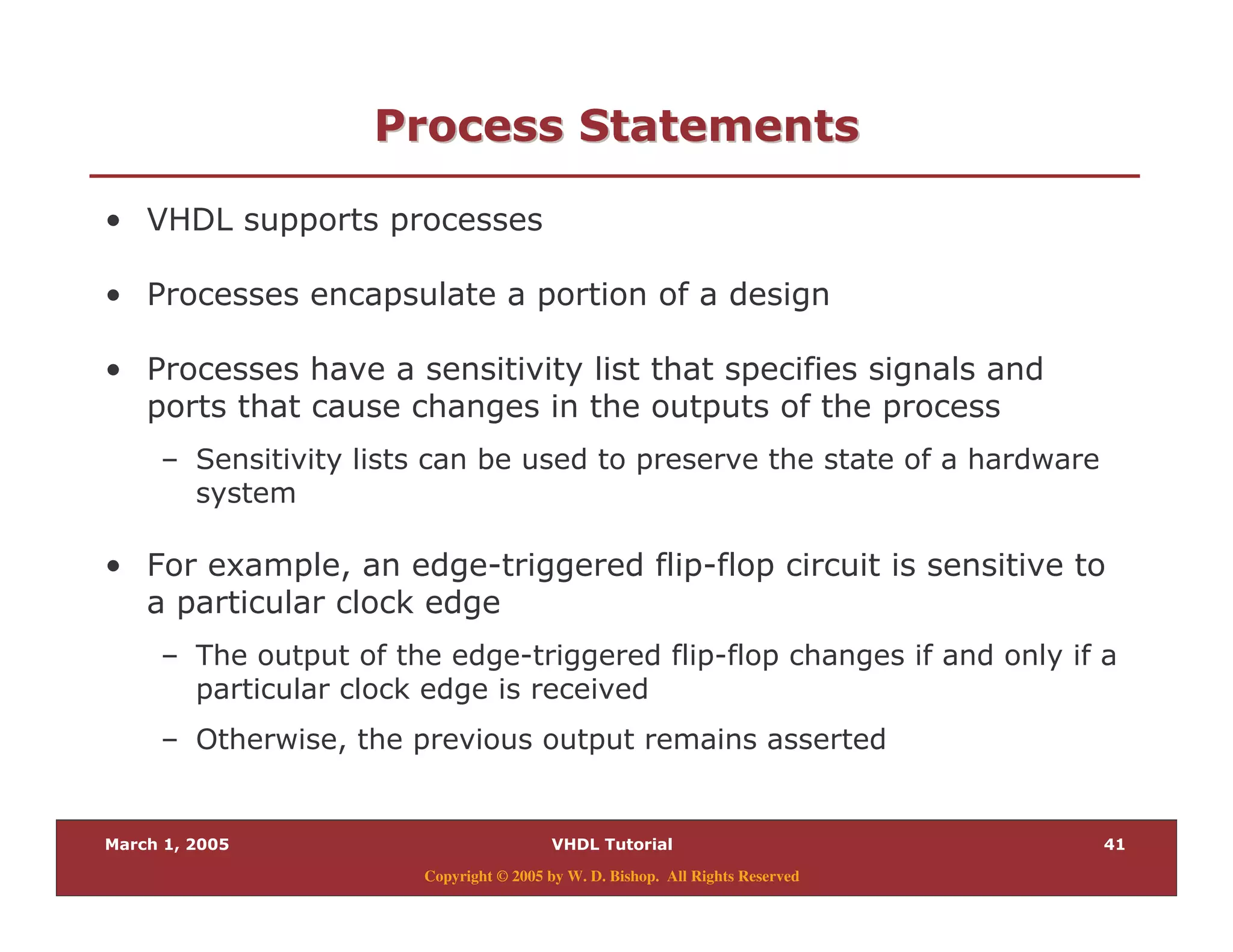 Process Statements

• VHDL supports processes

• Processes encapsulate a portion of a design

• Processes have a sensitivity list that specifies signals and ports that cause changes in the outputs of the process

– Sensitivity lists can be used to preserve the state of a hardware system

• For example, an edge-triggered flip-flop circuit is sensitive to a particular clock edge

– The output of the edge-triggered flip-flop changes if and only if a particular clock edge is received

– Otherwise, the previous output remains asserted

March 1, 2005 VHDL Tutorial 41

Copyright © 2005 by W. D. Bishop. All Rights Reserved